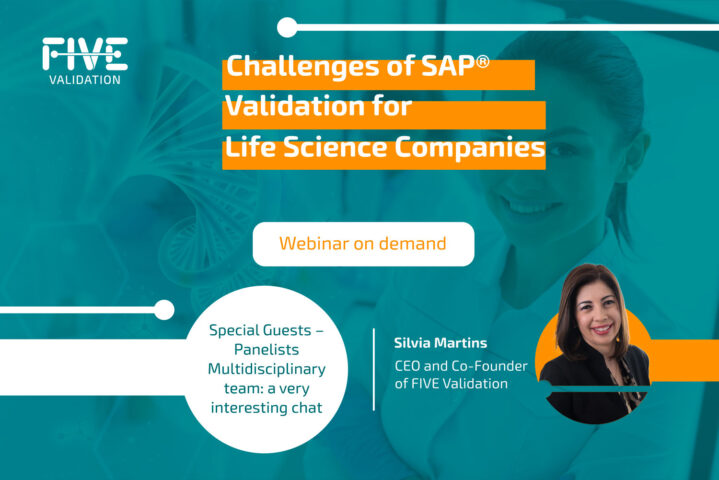 FIVE
VALIDATION

Challenges of SAP® Validation for Life Science Companies

Webinar on demand

Special Guests – Panelists Multidisciplinary team: a very interesting chat

Silvia Martins
CEO and Co-Founder of FIVE Validation